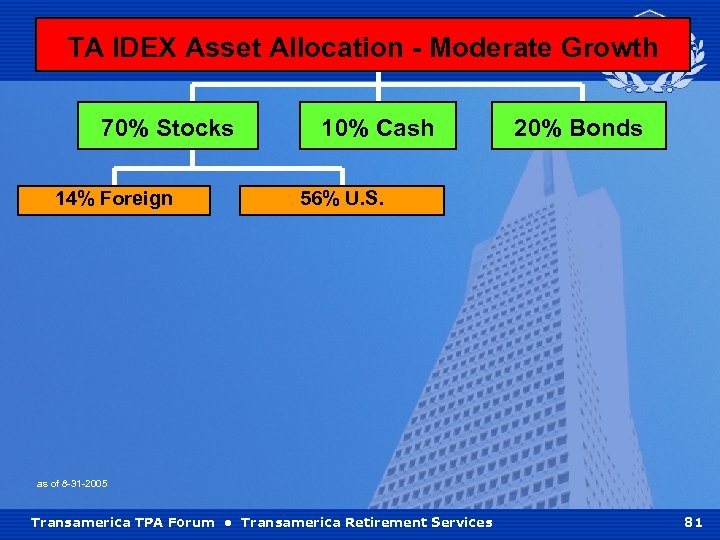 TA IDEX Asset Allocation - Moderate Growth

70% Stocks

10% Cash

20% Bonds

14% Foreign

56% U.S.

as of 8-31-2005

Transamerica TPA Forum • Transamerica Retirement Services

81